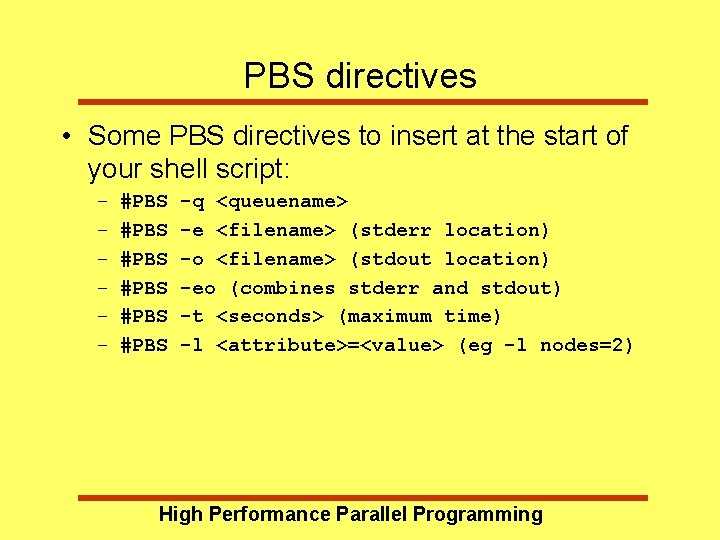 PBS directives

• Some PBS directives to insert at the start of your shell script:
– #PBS -q <queuename>
– #PBS -e <filename> (stderr location)
– #PBS -o <filename> (stdout location)
– #PBS -eo (combines stderr and stdout)
– #PBS -t <seconds> (maximum time)
– #PBS -l <attribute>=<value> (eg -l nodes=2)

High Performance Parallel Programming